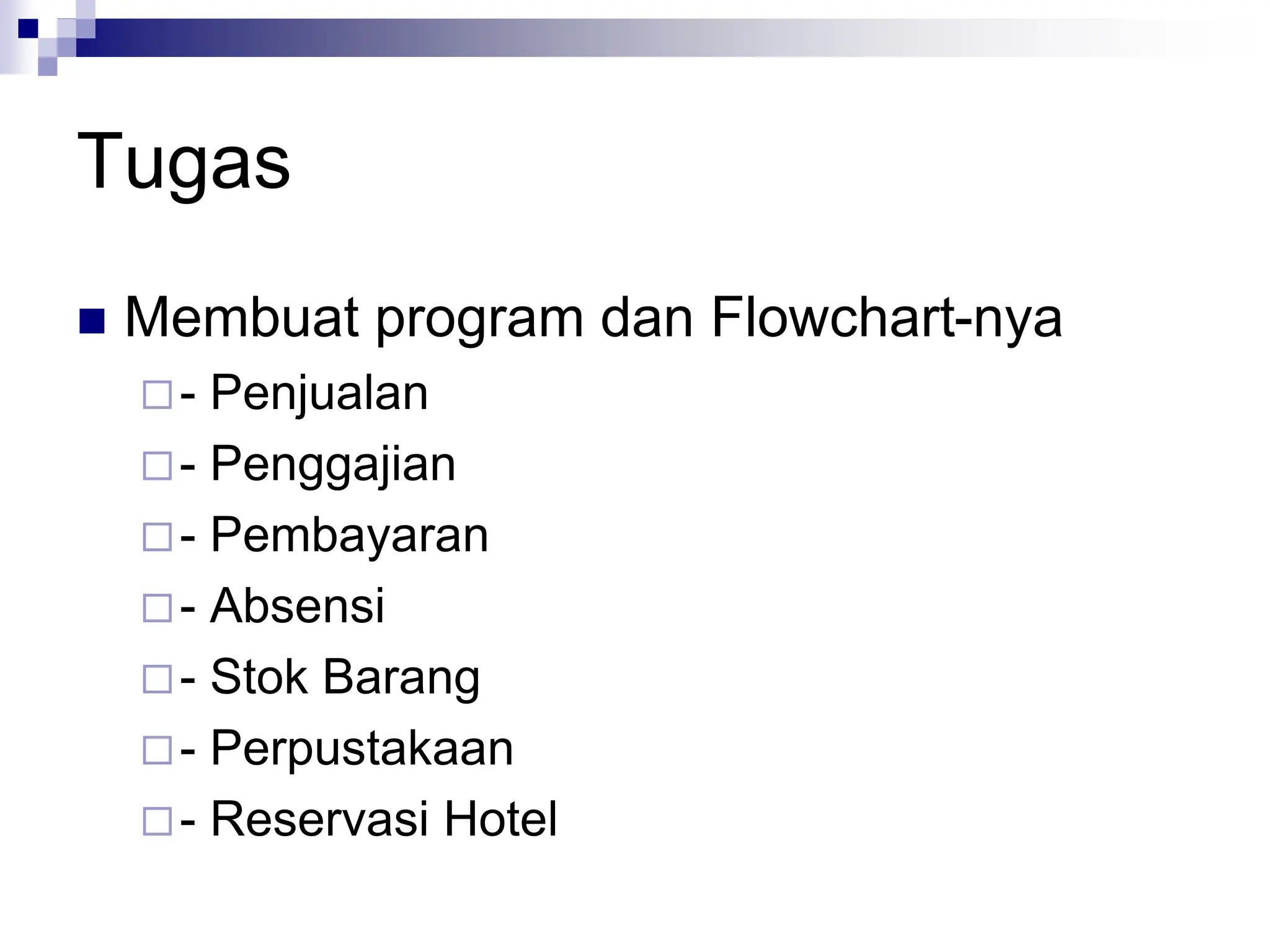 Tugas

Membuat program dan Flowchart-nya

- Penjualan
- Penggajian
- Pembayaran
- Absensi
- Stok Barang
- Perpustakaan
- Reservasi Hotel